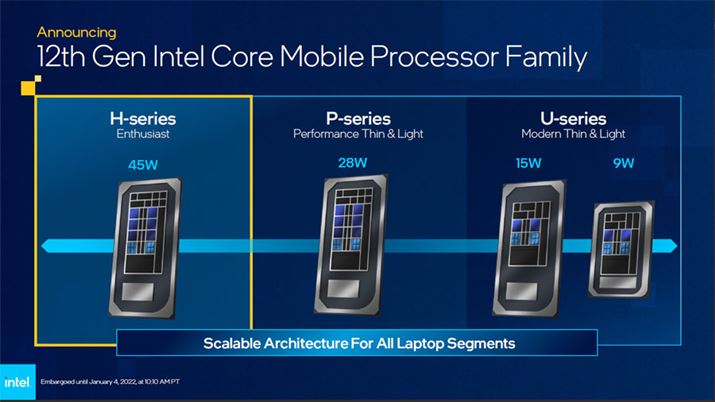 Announcing
12th Gen Intel Core Mobile Processor Family

H-series
Enthusiast

45W

P-series
Performance Thin & Light

28W

U-series
Modern Thin & Light

15W

9W

Scalable Architecture For All Laptop Segments

intel

Embargoed until January 4, 2022, at 10:10 AM PT